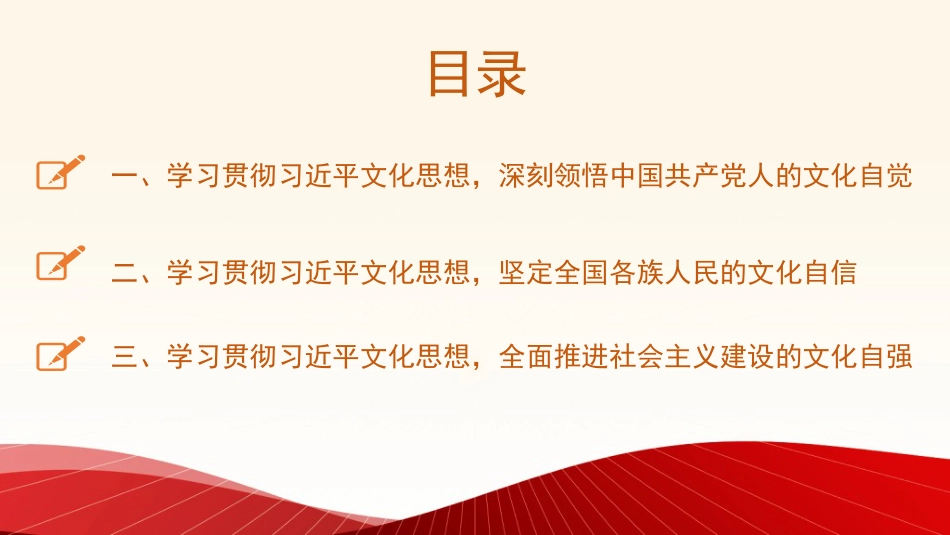 目录

一、学习贯彻习近平文化思想，深刻领悟中国共产党人的文化自觉

二、学习贯彻习近平文化思想，坚定全国各族人民的文化自信

三、学习贯彻习近平文化思想，全面推进社会主义建设的文化自强